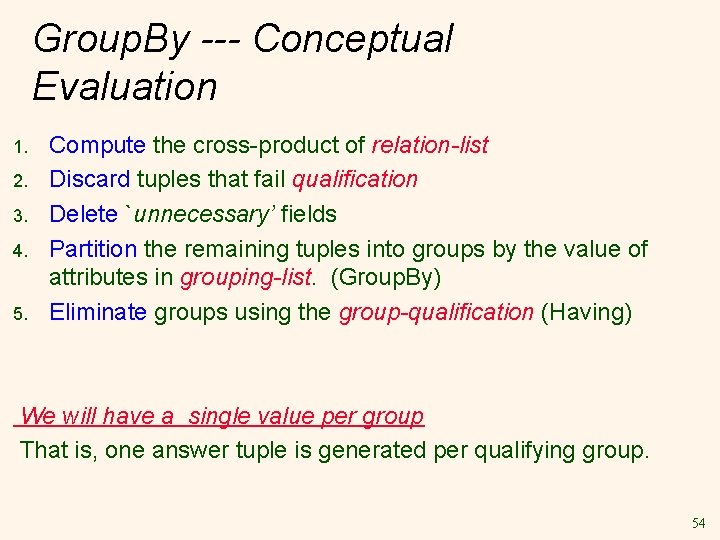 GroupBy --- Conceptual Evaluation

1. Compute the cross-product of relation-list
2. Discard tuples that fail qualification
3. Delete `unnecessary' fields
4. Partition the remaining tuples into groups by the value of attributes in grouping-list. (GroupBy)
5. Eliminate groups using the group-qualification (Having)

We will have a single value per group
That is, one answer tuple is generated per qualifying group.

54